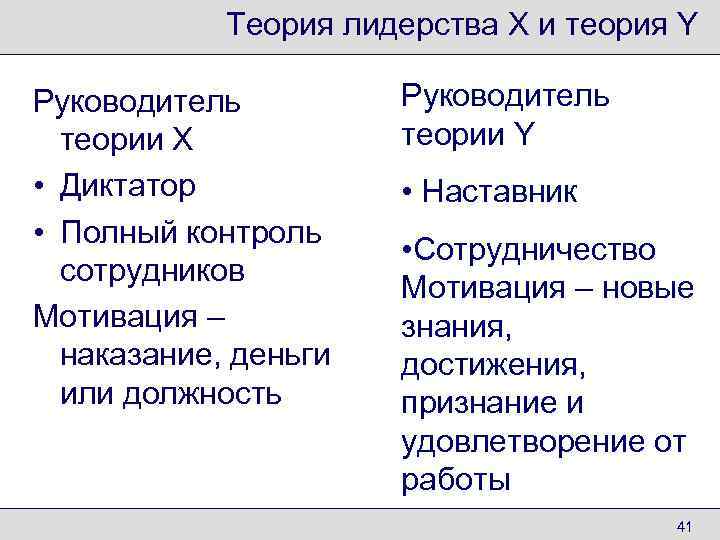 Теория лидерства X и теория Y

Руководитель теории X

• Диктатор

• Полный контроль сотрудников

Мотивация – наказание, деньги или должность

Руководитель теории Y

• Наставник

•Сотрудничество Мотивация – новые знания, достижения, признание и удовлетворение от работы

41